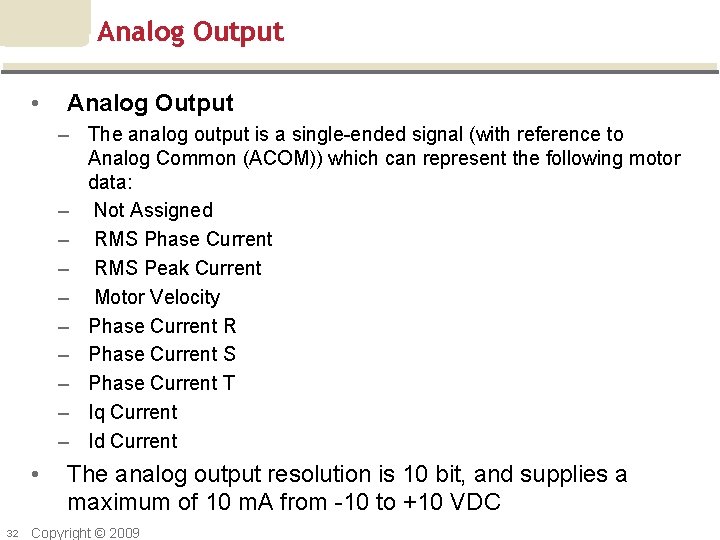 Analog Output

• Analog Output
– The analog output is a single-ended signal (with reference to Analog Common (ACOM)) which can represent the following motor data:
– Not Assigned
– RMS Phase Current
– RMS Peak Current
– Motor Velocity
– Phase Current R
– Phase Current S
– Phase Current T
– Iq Current
– Id Current

• The analog output resolution is 10 bit, and supplies a maximum of 10 mA from -10 to +10 VDC

32 Copyright © 2009